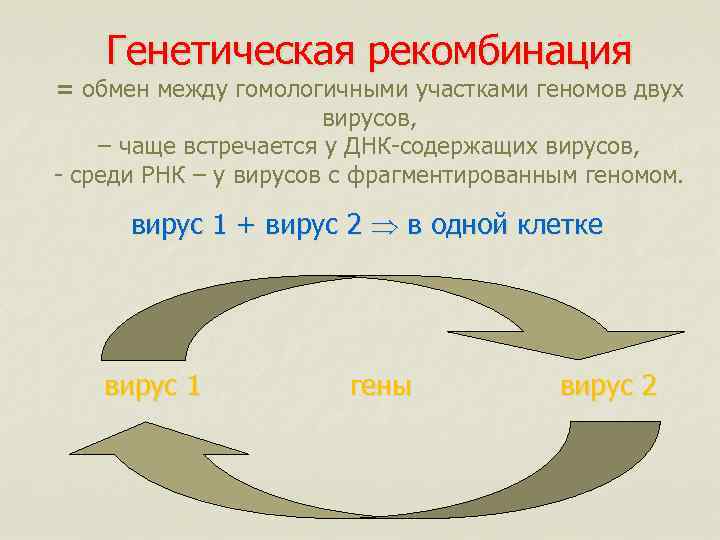 Генетическая рекомбинация
= обмен между гомологичными участками геномов двух вирусов,
– чаще встречается у ДНК-содержащих вирусов,
- среди РНК – у вирусов с фрагментированным геномом.

вирус 1 + вирус 2 $\Rightarrow$ в одной клетке

вирус 1 гены вирус 2